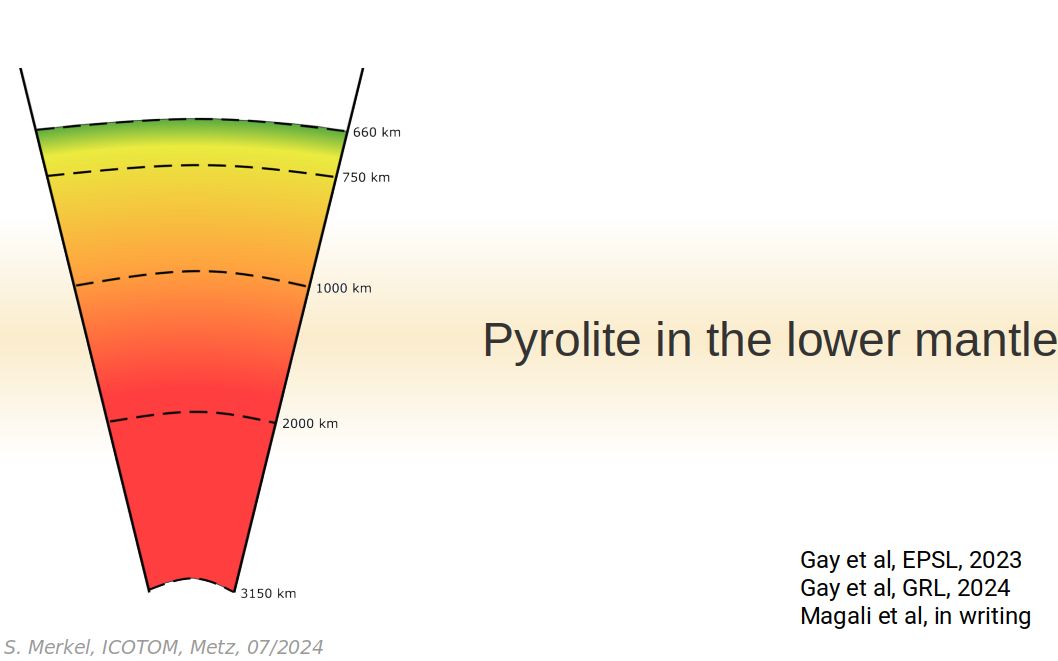 660 km
750 km
1000 km
2000 km
3150 km

Pyrolite in the lower mantle

Gay et al, EPSL, 2023
Gay et al, GRL, 2024
Magali et al, in writing

S. Merkel, ICOTOM, Metz, 07/2024